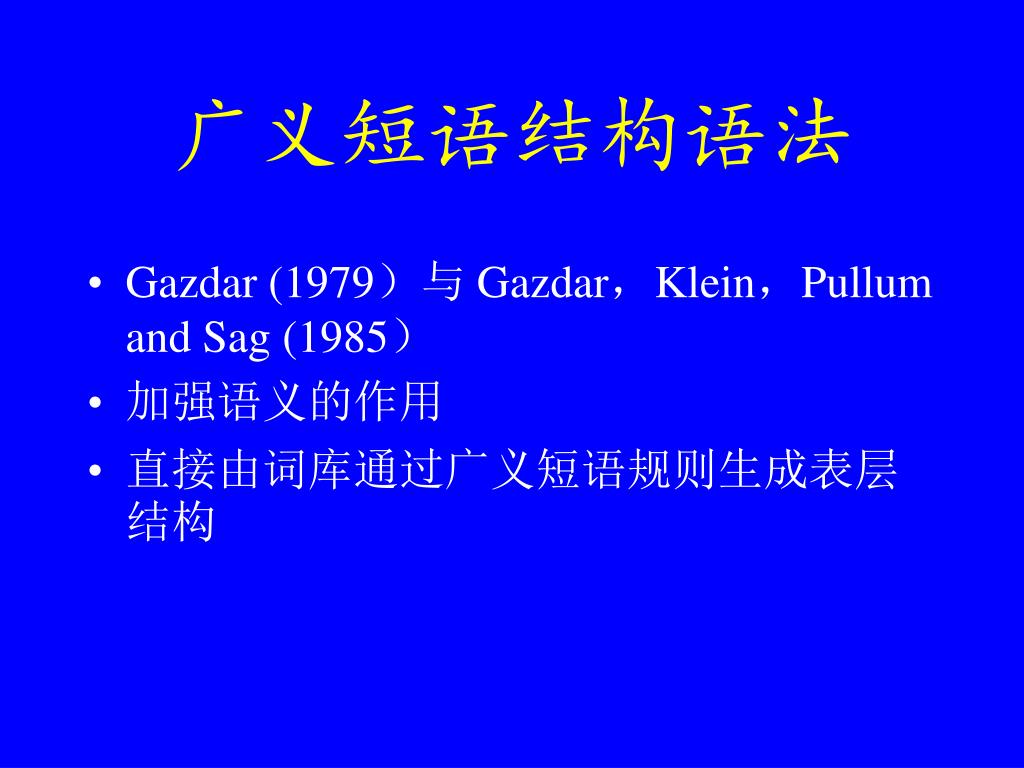 广义短语结构语法

• Gazdar (1979）与 Gazdar，Klein，Pullum and Sag (1985）
• 加强语义的作用
• 直接由词库通过广义短语规则生成表层结构